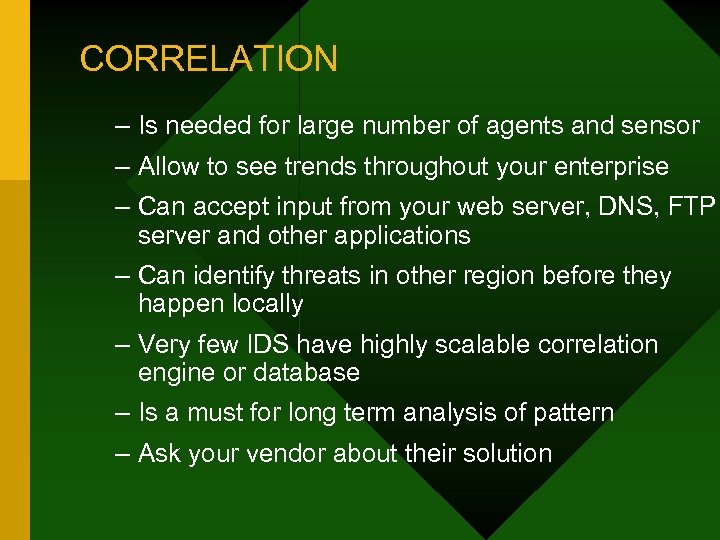 CORRELATION

– Is needed for large number of agents and sensor

– Allow to see trends throughout your enterprise

– Can accept input from your web server, DNS, FTP server and other applications

– Can identify threats in other region before they happen locally

– Very few IDS have highly scalable correlation engine or database

– Is a must for long term analysis of pattern

– Ask your vendor about their solution